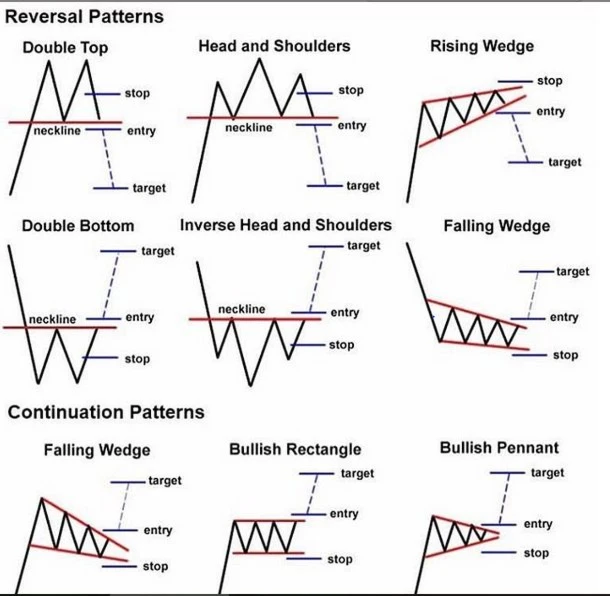 Reversal Patterns

Double Top
stop
neckline
entry
target

Head and Shoulders
stop
neckline
entry
target

Rising Wedge
stop
entry
target

Double Bottom
target
neckline
entry
stop

Inverse Head and Shoulders
target
neckline
entry
stop

Falling Wedge
target
entry
stop

Continuation Patterns

Falling Wedge
target
entry
stop

Bullish Rectangle
target
entry
stop

Bullish Pennant
target
entry
stop